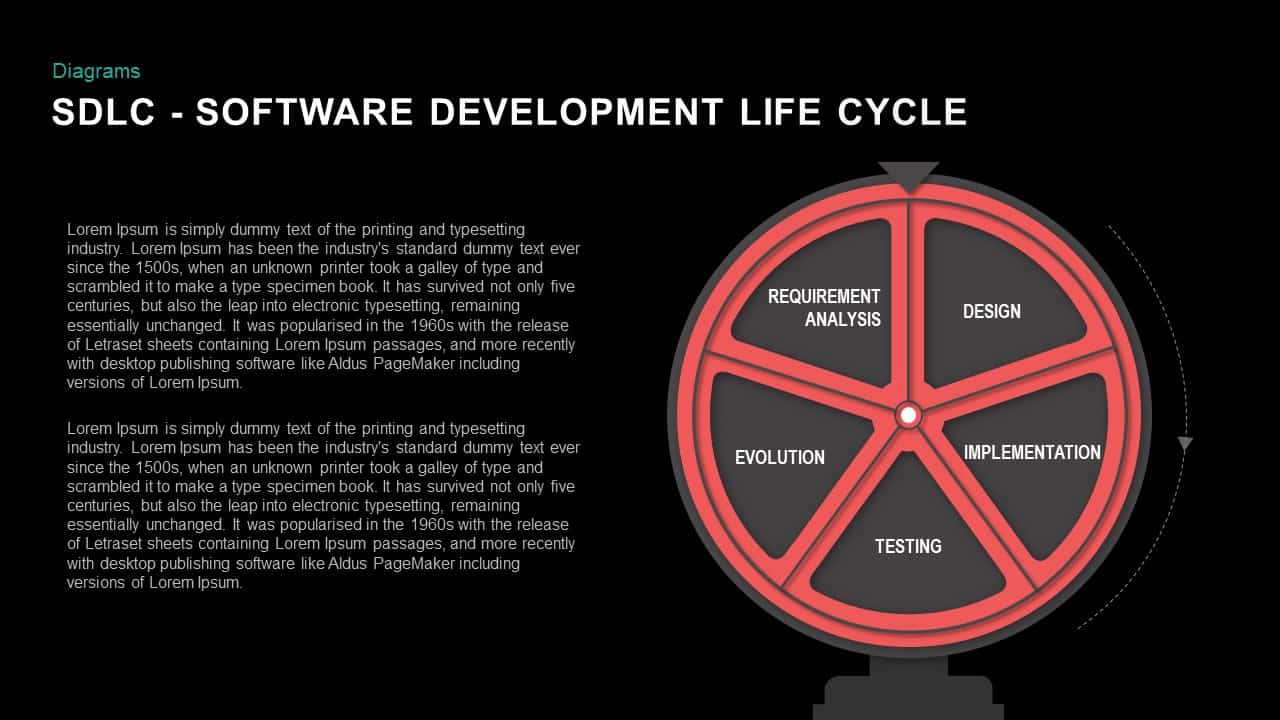 Diagrams

SDLC - SOFTWARE DEVELOPMENT LIFE CYCLE

Lorem Ipsum is simply dummy text of the printing and typesetting industry. Lorem Ipsum has been the industry's standard dummy text ever since the 1500s, when an unknown printer took a galley of type and scrambled it to make a type specimen book. It has survived not only five centuries, but also the leap into electronic typesetting, remaining essentially unchanged. It was popularised in the 1960s with the release of Letraset sheets containing Lorem Ipsum passages, and more recently with desktop publishing software like Aldus PageMaker including versions of Lorem Ipsum.

Lorem Ipsum is simply dummy text of the printing and typesetting industry. Lorem Ipsum has been the industry's standard dummy text ever since the 1500s, when an unknown printer took a galley of type and scrambled it to make a type specimen book. It has survived not only five centuries, but also the leap into electronic typesetting, remaining essentially unchanged. It was popularised in the 1960s with the release of Letraset sheets containing Lorem Ipsum passages, and more recently with desktop publishing software like Aldus PageMaker including versions of Lorem Ipsum.

REQUIREMENT ANALYSIS

DESIGN

IMPLEMENTATION

TESTING

EVOLUTION